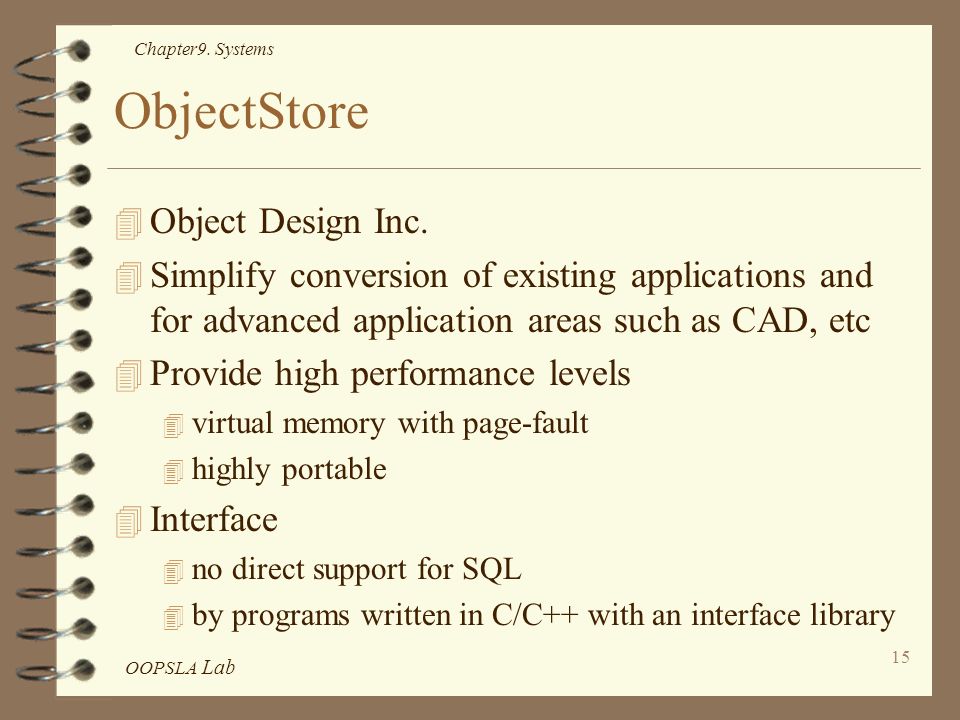 Chapter9. Systems

ObjectStore

Object Design Inc.

Simplify conversion of existing applications and for advanced application areas such as CAD, etc

Provide high performance levels

virtual memory with page-fault

highly portable

Interface

no direct support for SQL

by programs written in C/C++ with an interface library

OOPSLA Lab

15